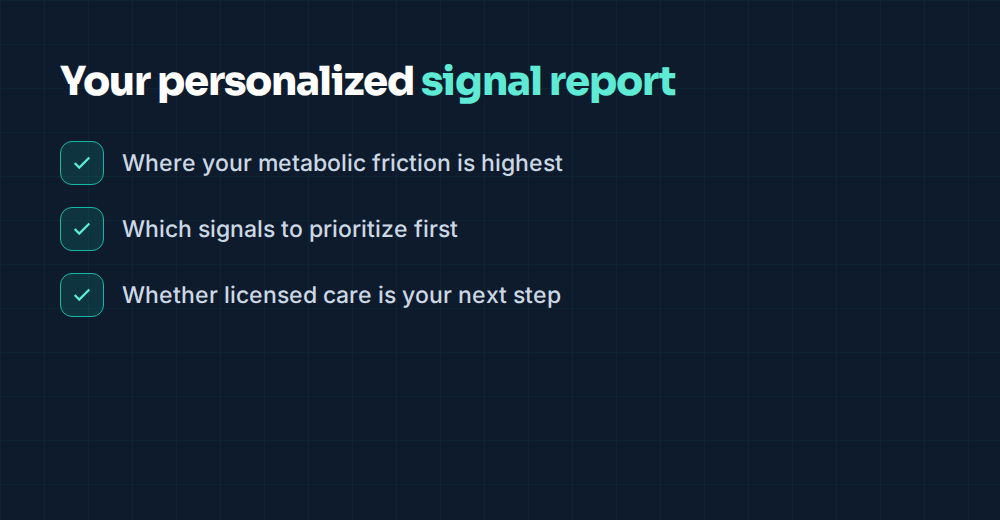 Your personalized signal report

Where your metabolic friction is highest

Which signals to prioritize first

Whether licensed care is your next step